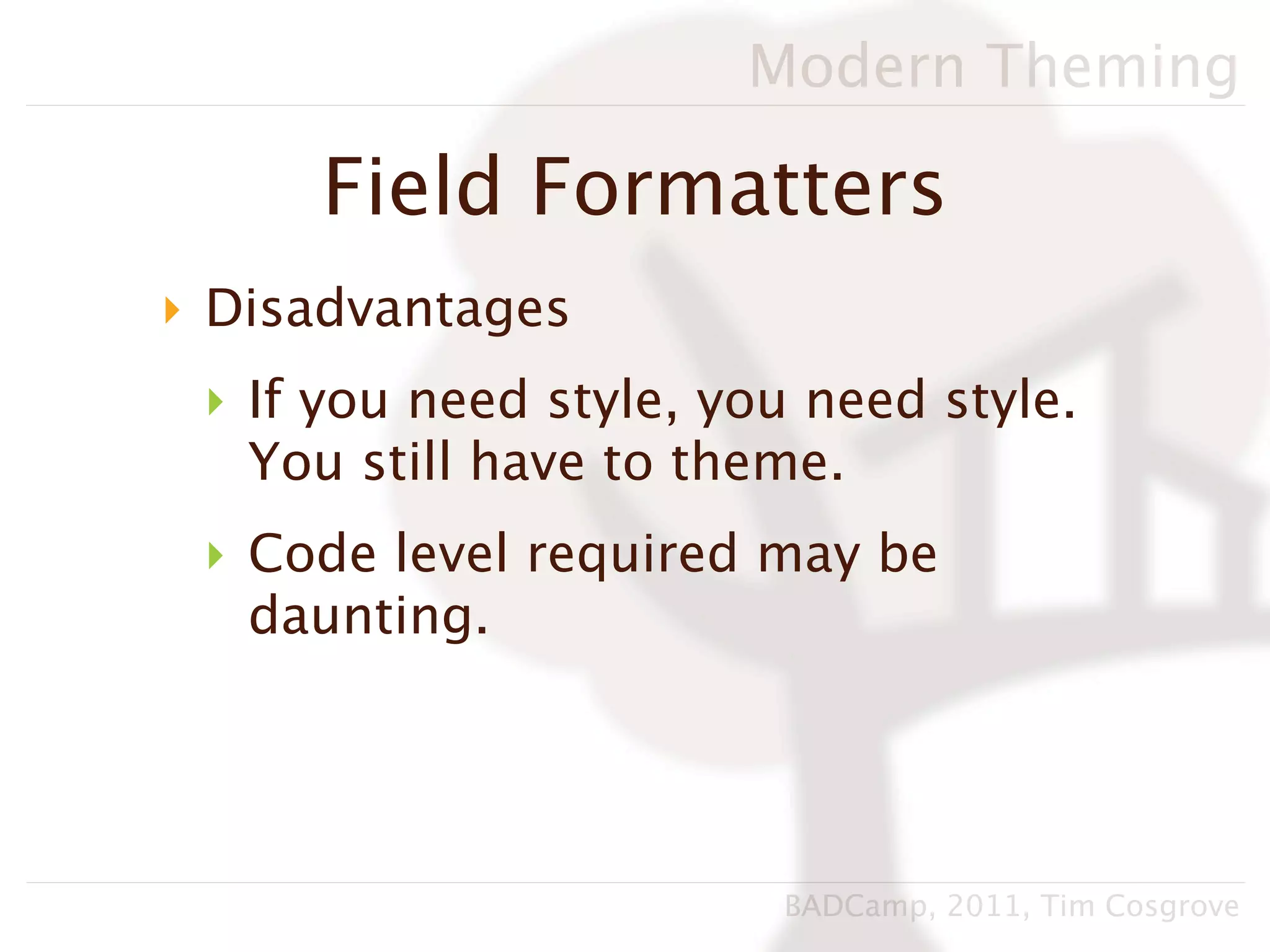 Modern Theming

Field Formatters

Disadvantages

If you need style, you need style. You still have to theme.

Code level required may be daunting.

BADCamp, 2011, Tim Cosgrove